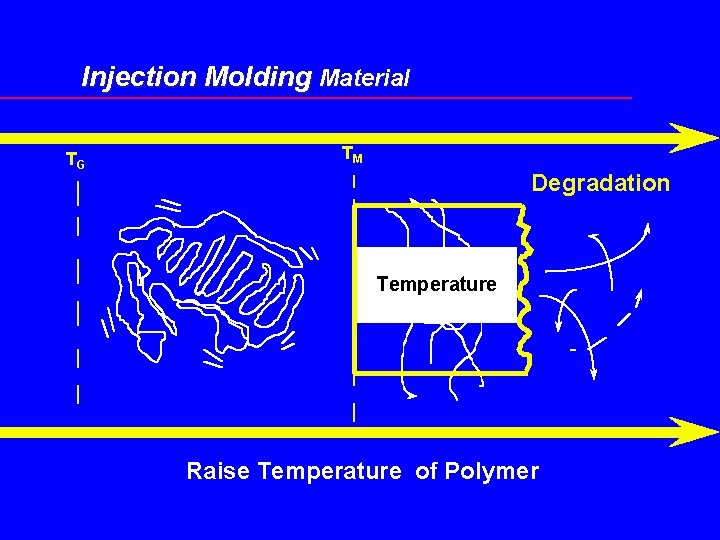 Injection Molding Material

$T_G$

$T_M$

Degradation

Temperature

Raise Temperature of Polymer